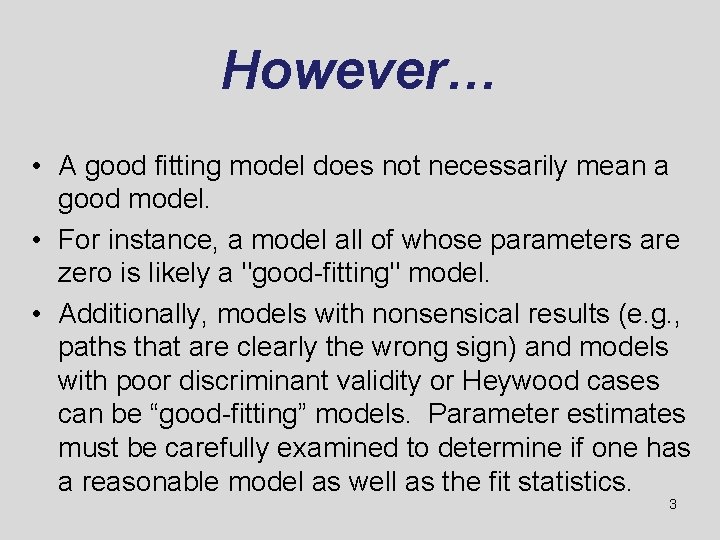 However…

• A good fitting model does not necessarily mean a good model.
• For instance, a model all of whose parameters are zero is likely a "good-fitting" model.
• Additionally, models with nonsensical results (e.g., paths that are clearly the wrong sign) and models with poor discriminant validity or Heywood cases can be “good-fitting” models. Parameter estimates must be carefully examined to determine if one has a reasonable model as well as the fit statistics.

3